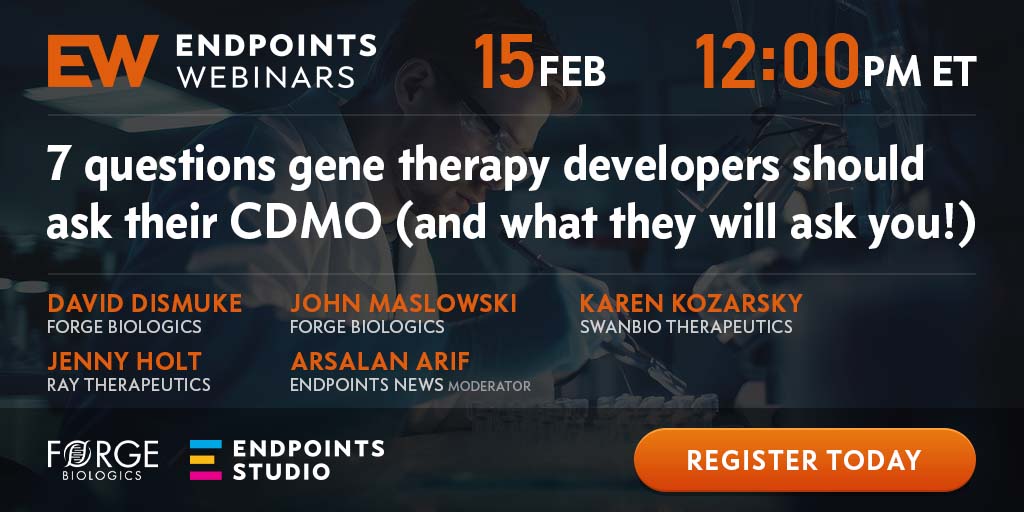 EW ENDPOINTS WEBINARS

15 FEB

12:00 PM ET

7 questions gene therapy developers should ask their CDMO (and what they will ask you!)

DAVID DISMUKE
FORGE BIOLOGICS

JOHN MASLOWSKI
FORGE BIOLOGICS

KAREN KOZARSKY
SWANBIO THERAPEUTICS

JENNY HOLT
RAY THERAPEUTICS

ARSALAN ARIF
ENDPOINTS NEWS MODERATOR

FORGE BIOLOGICS

ENDPOINTS STUDIO

REGISTER TODAY